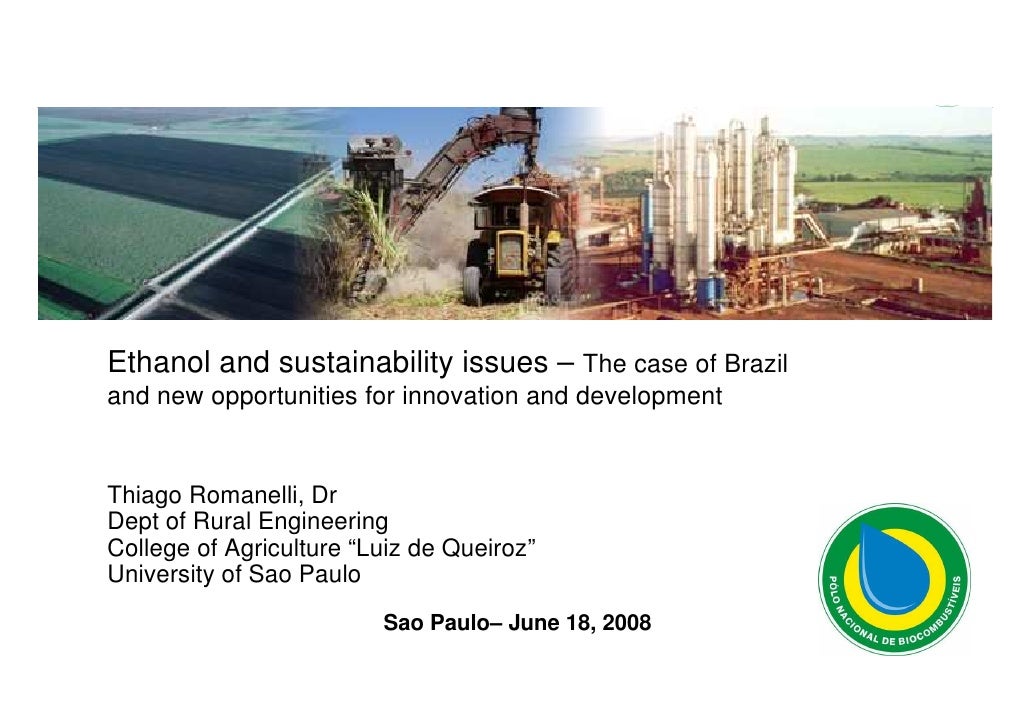 Ethanol and sustainability issues – The case of Brazil and new opportunities for innovation and development

Thiago Romanelli, Dr
Dept of Rural Engineering
College of Agriculture “Luiz de Queiroz”
University of Sao Paulo

Sao Paulo– June 18, 2008

PÓLO NACIONAL DE BIOCOMBUSTÍVEIS